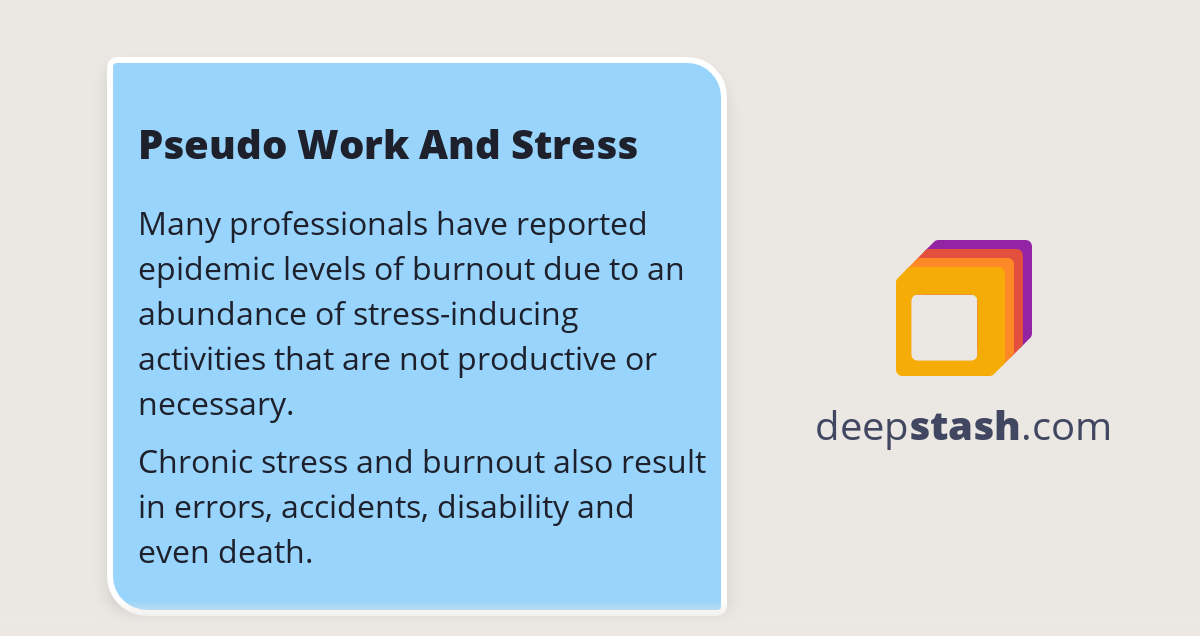 Pseudo Work And Stress

Many professionals have reported epidemic levels of burnout due to an abundance of stress-inducing activities that are not productive or necessary.

Chronic stress and burnout also result in errors, accidents, disability and even death.

deepstash.com